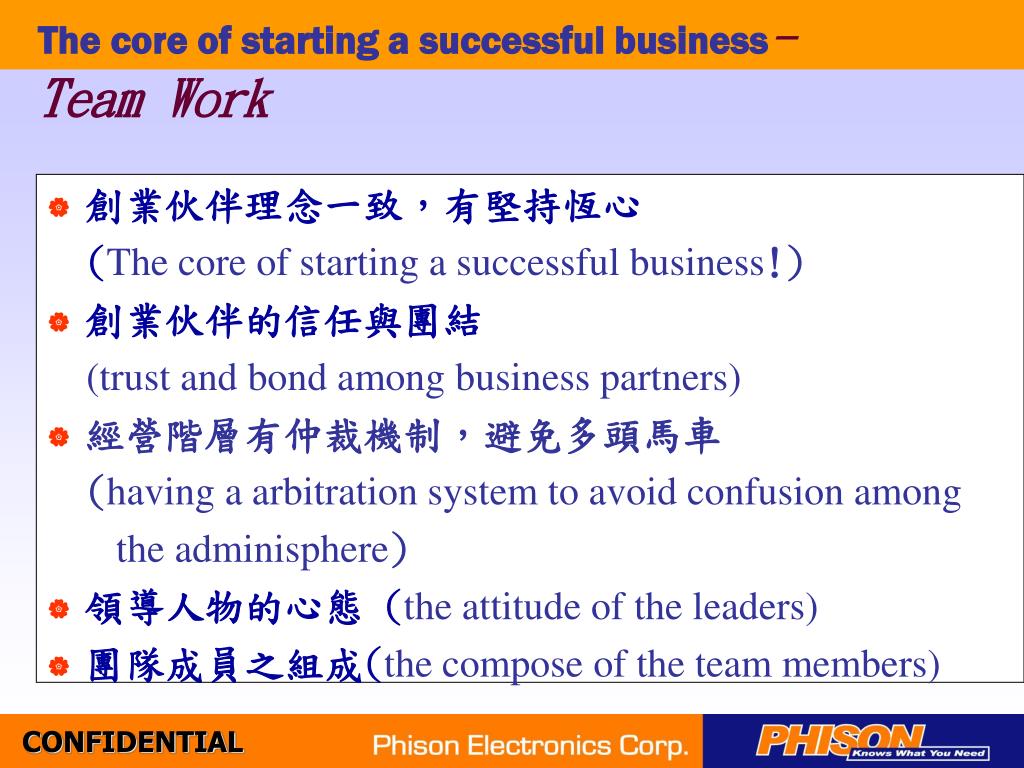 The core of starting a successful business－
Team Work

創業伙伴理念一致，有堅持恆心
（The core of starting a successful business！）

創業伙伴的信任與團結
(trust and bond among business partners)

經營階層有仲裁機制，避免多頭馬車
（having a arbitration system to avoid confusion among the adminisphere）

領導人物的心態（the attitude of the leaders)

團隊成員之組成(the compose of the team members)

CONFIDENTIAL

Phison Electronics Corp.

PHISON
Knows What You Need